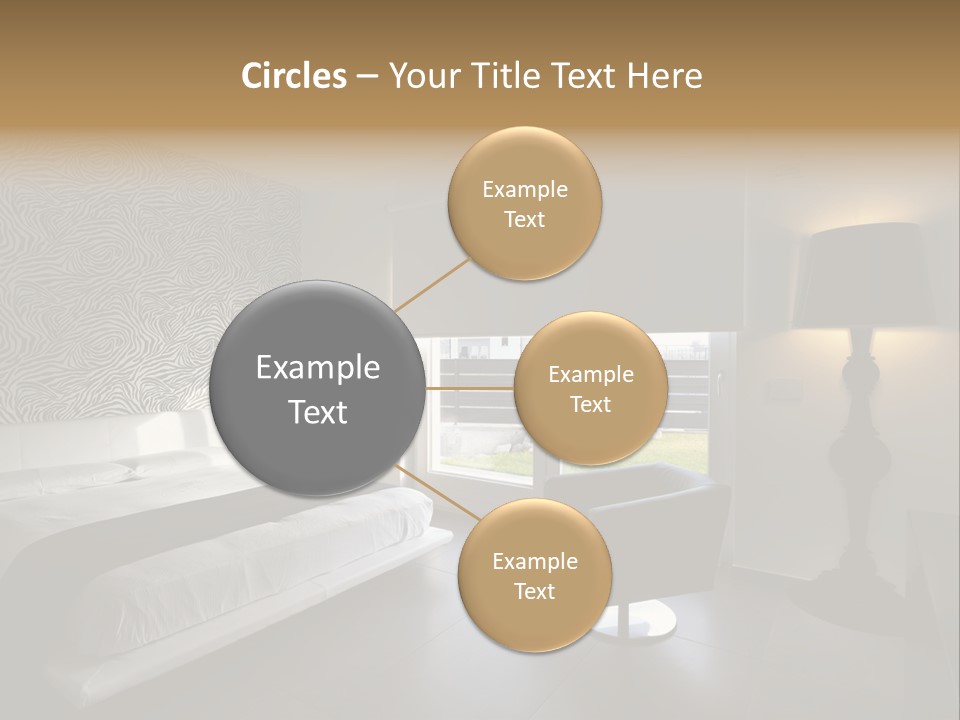 Circles – Your Title Text Here

Example Text

Example Text

Example Text

Example Text